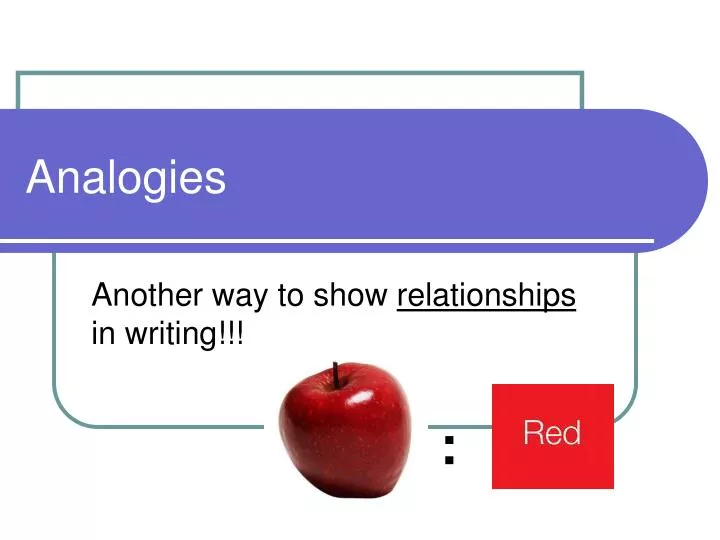 Analogies

Another way to show relationships in writing!!!

:

Red